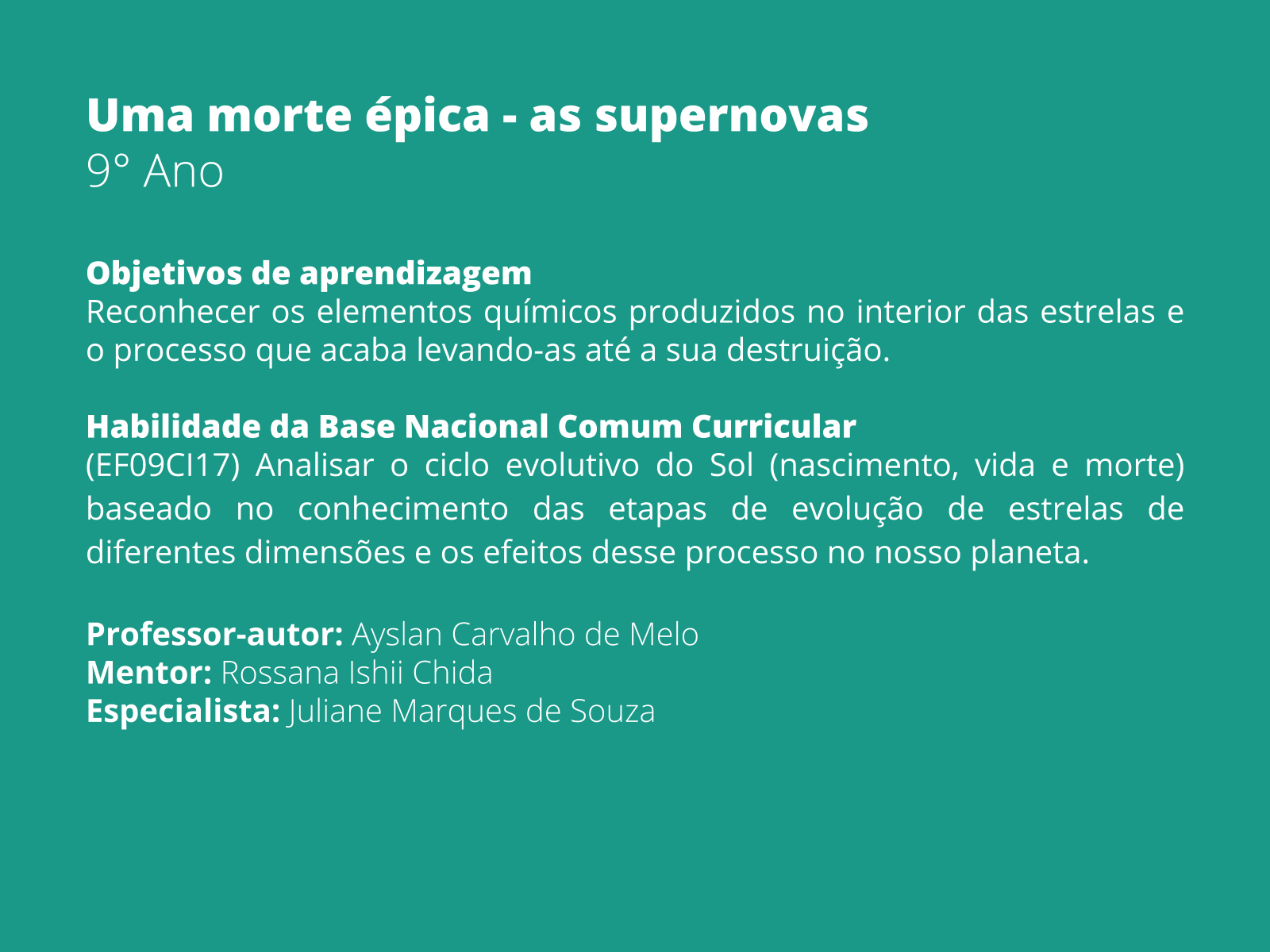 Uma morte épica - as supernovas
9° Ano

Objetivos de aprendizagem
Reconhecer os elementos químicos produzidos no interior das estrelas e o processo que acaba levando-as até a sua destruição.

Habilidade da Base Nacional Comum Curricular
(EF09CI17) Analisar o ciclo evolutivo do Sol (nascimento, vida e morte) baseado no conhecimento das etapas de evolução de estrelas de diferentes dimensões e os efeitos desse processo no nosso planeta.

Professor-autor: Ayslan Carvalho de Melo
Mentor: Rossana Ishii Chida
Especialista: Juliane Marques de Souza